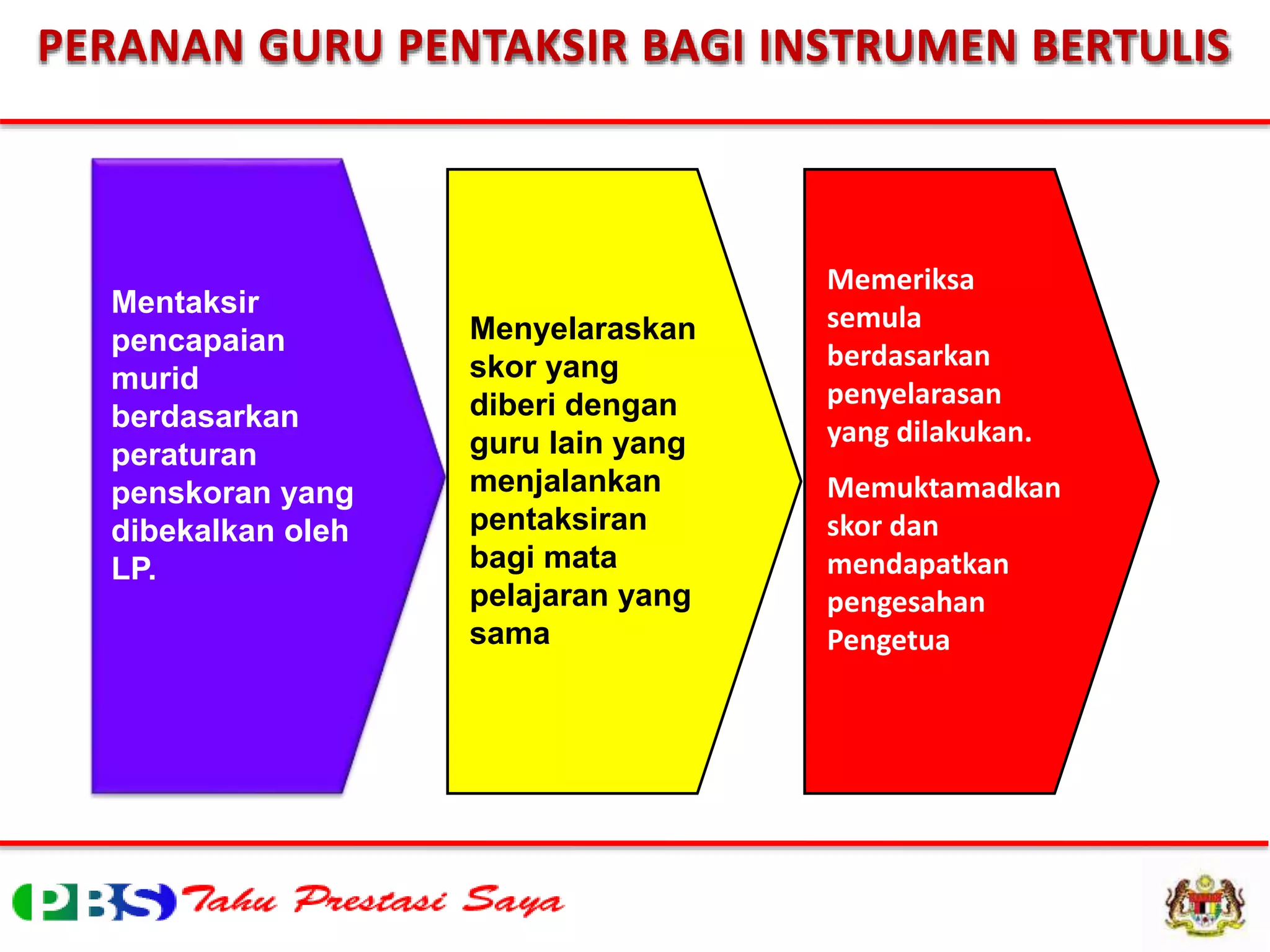 PERANAN GURU PENTAKSIR BAGI INSTRUMEN BERTULIS

Mentaksir pencapaian murid berdasarkan peraturan penskoran yang dibekalkan oleh LP.

Menyelaraskan skor yang diberi dengan guru lain yang menjalankan pentaksiran bagi mata pelajaran yang sama

Memeriksa semula berdasarkan penyelarasan yang dilakukan.

Memuktamadkan skor dan mendapatkan pengesahan Pengetua

PBS Tahu Prestasi Saya